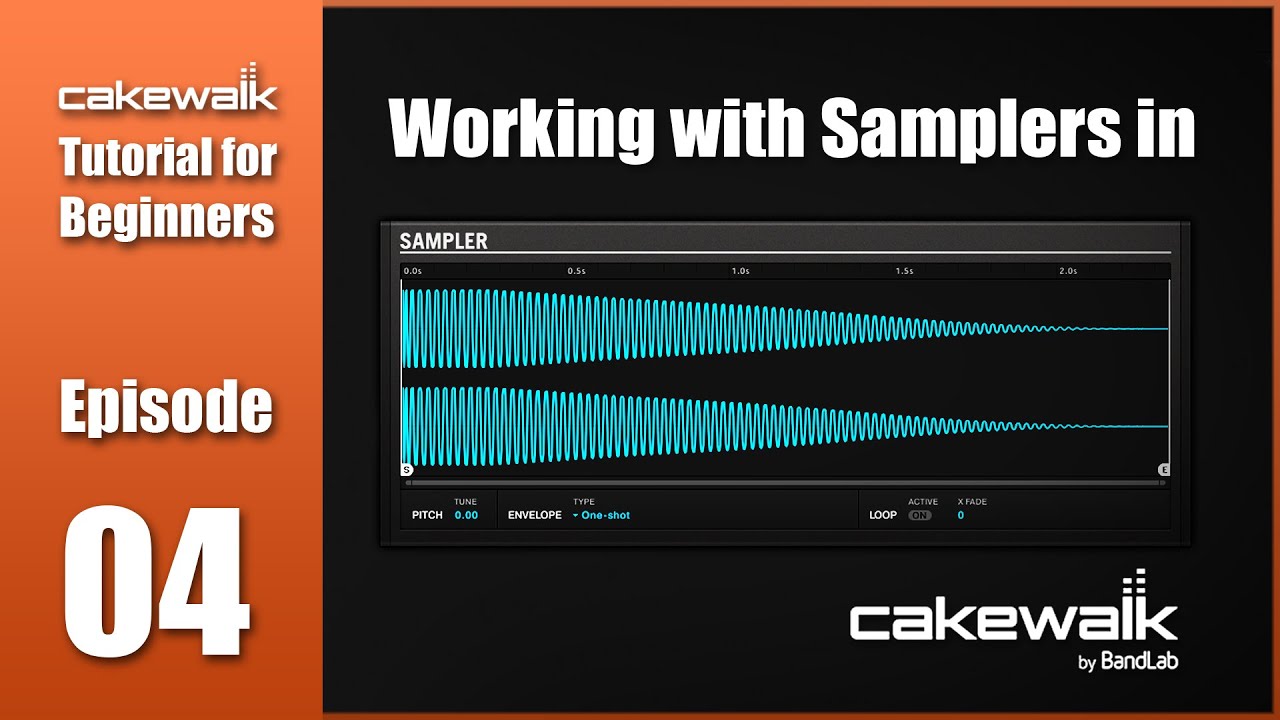 cakewalk
Tutorial for Beginners

Episode

04

Working with Samplers in

SAMPLER

0.0s 0.5s 1.0s 1.5s 2.0s

S E

PITCH TUNE 0.00 ENVELOPE TYPE One-shot LOOP ACTIVE ON X FADE 0

cakewalk
by BandLab